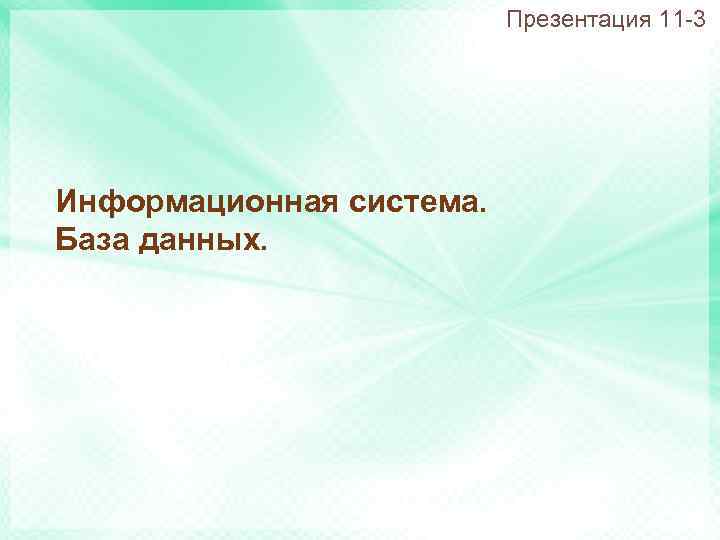 Презентация 11-3

Информационная система.
База данных.